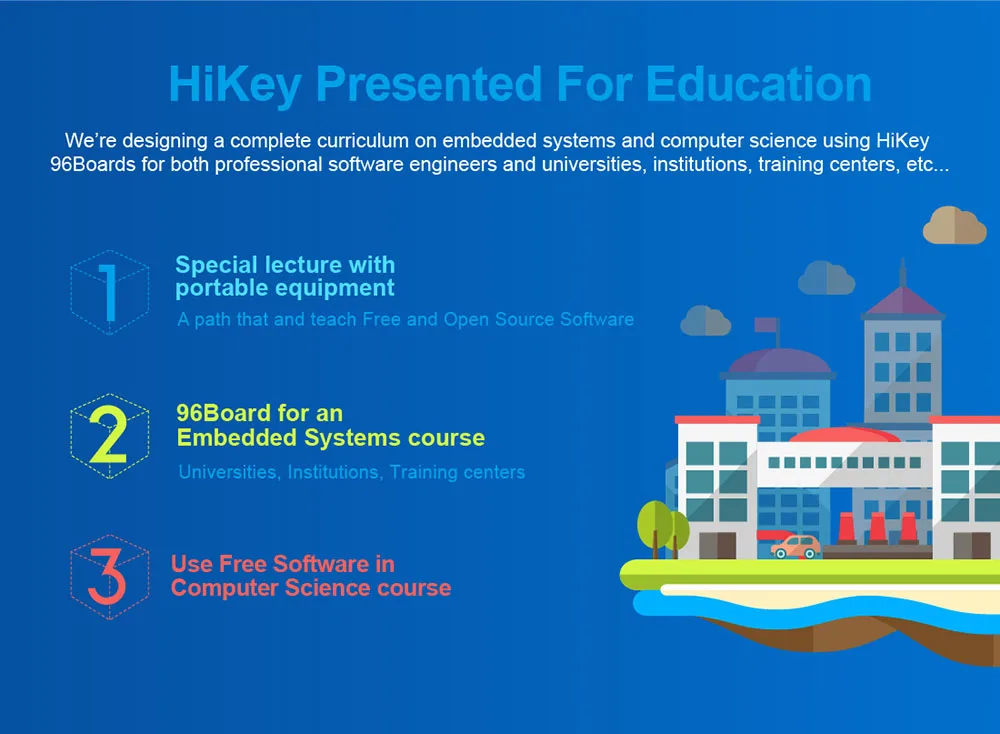 HiKey Presented For Education

We're designing a complete curriculum on embedded systems and computer science using HiKey 96Boards for both professional software engineers and universities, institutions, training centers, etc...

1

Special lecture with portable equipment

A path that and teach Free and Open Source Software

2

96Board for an Embedded Systems course

Universities, Institutions, Training centers

3

Use Free Software in Computer Science course